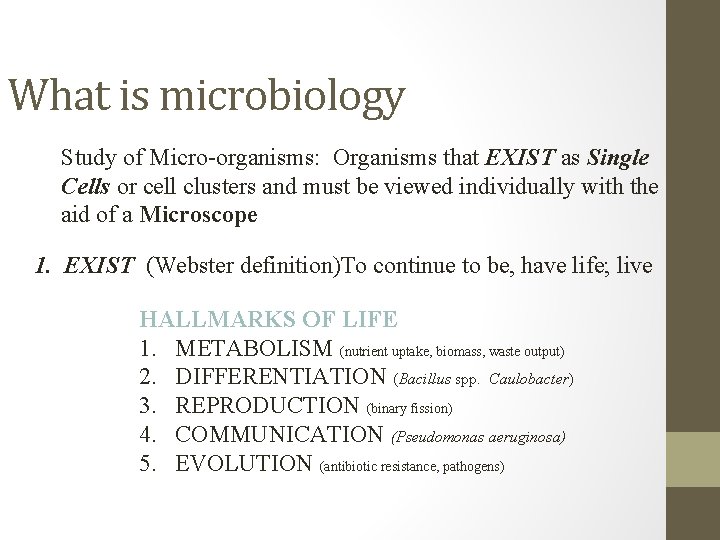 What is microbiology

Study of Micro-organisms: Organisms that EXIST as Single Cells or cell clusters and must be viewed individually with the aid of a Microscope

1. EXIST (Webster definition)To continue to be, have life; live

HALLMARKS OF LIFE
1. METABOLISM (nutrient uptake, biomass, waste output)
2. DIFFERENTIATION (Bacillus spp. Caulobacter)
3. REPRODUCTION (binary fission)
4. COMMUNICATION (Pseudomonas aeruginosa)
5. EVOLUTION (antibiotic resistance, pathogens)